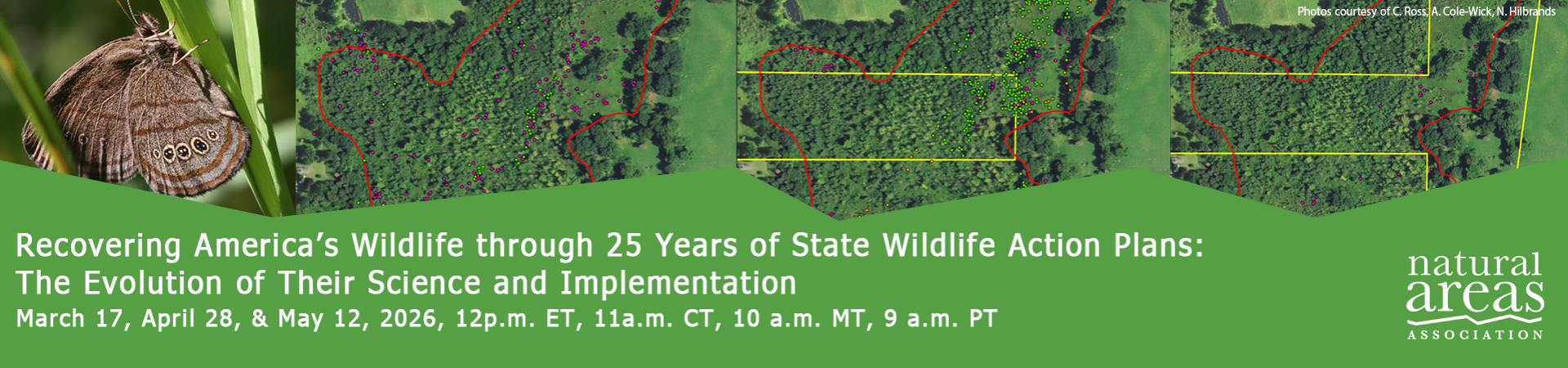 Photos courtesy of C. Ross, A. Cole-Wick, N. Hilbrands

Recovering America's Wildlife through 25 Years of State Wildlife Action Plans: The Evolution of Their Science and Implementation

March 17, April 28, & May 12, 2026, 12p.m. ET, 11a.m. CT, 10 a.m. MT, 9 a.m. PT

natural areas ASSOCIATION